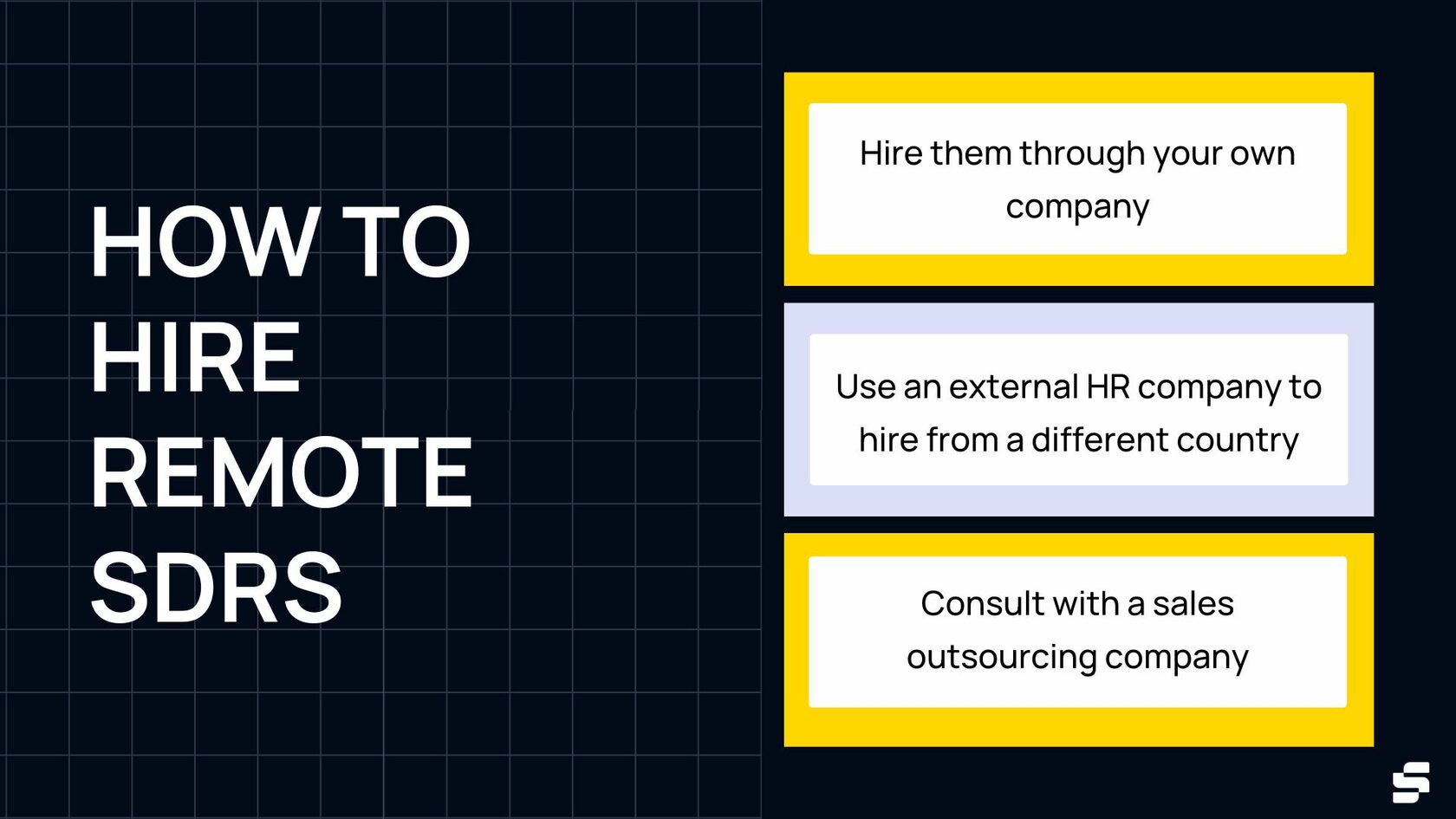 HOW TO HIRE REMOTE SDRS

Hire them through your own company

Use an external HR company to hire from a different country

Consult with a sales outsourcing company